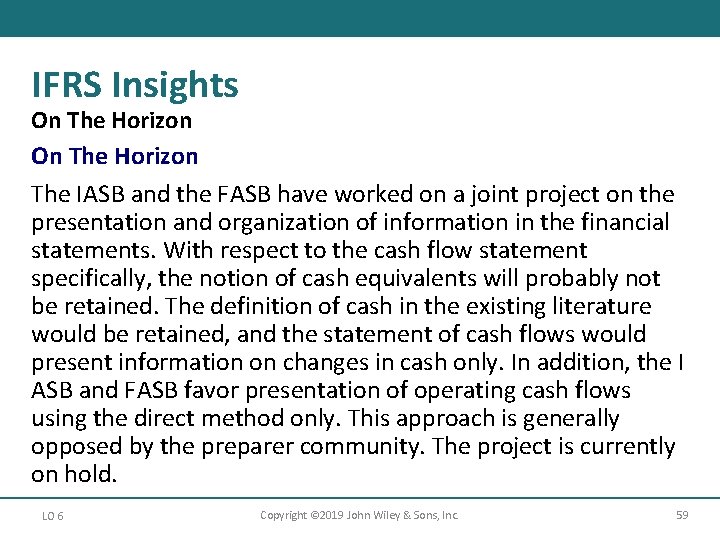 IFRS Insights
On The Horizon

On The Horizon

The IASB and the FASB have worked on a joint project on the presentation and organization of information in the financial statements. With respect to the cash flow statement specifically, the notion of cash equivalents will probably not be retained. The definition of cash in the existing literature would be retained, and the statement of cash flows would present information on changes in cash only. In addition, the I ASB and FASB favor presentation of operating cash flows using the direct method only. This approach is generally opposed by the preparer community. The project is currently on hold.

LO 6

Copyright ©2019 John Wiley & Sons, Inc.

59